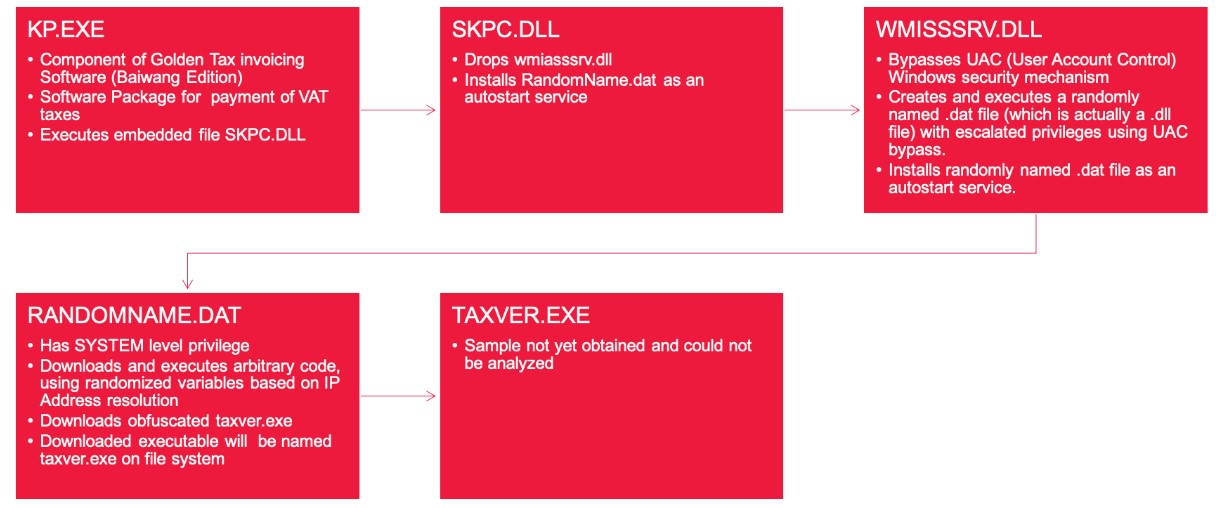 KP.EXE

• Component of Golden Tax invoicing Software (Baiwang Edition)
• Software Package for payment of VAT taxes
• Executes embedded file SKPC.DLL

SKPC.DLL

• Drops wmiasssrv.dll
• Installs RandomName.dat as an autostart service

WMISSSRV.DLL

• Bypasses UAC (User Account Control) Windows security mechanism
• Creates and executes a randomly named .dat file (which is actually a .dll file) with escalated privileges using UAC bypass.
• Installs randomly named .dat file as an autostart service.

RANDOMNAME.DAT

• Has SYSTEM level privilege
• Downloads and executes arbitrary code, using randomized variables based on IP Address resolution
• Downloads obfuscated taxver.exe
• Downloaded executable will be named taxver.exe on file system

TAXVER.EXE

• Sample not yet obtained and could not be analyzed